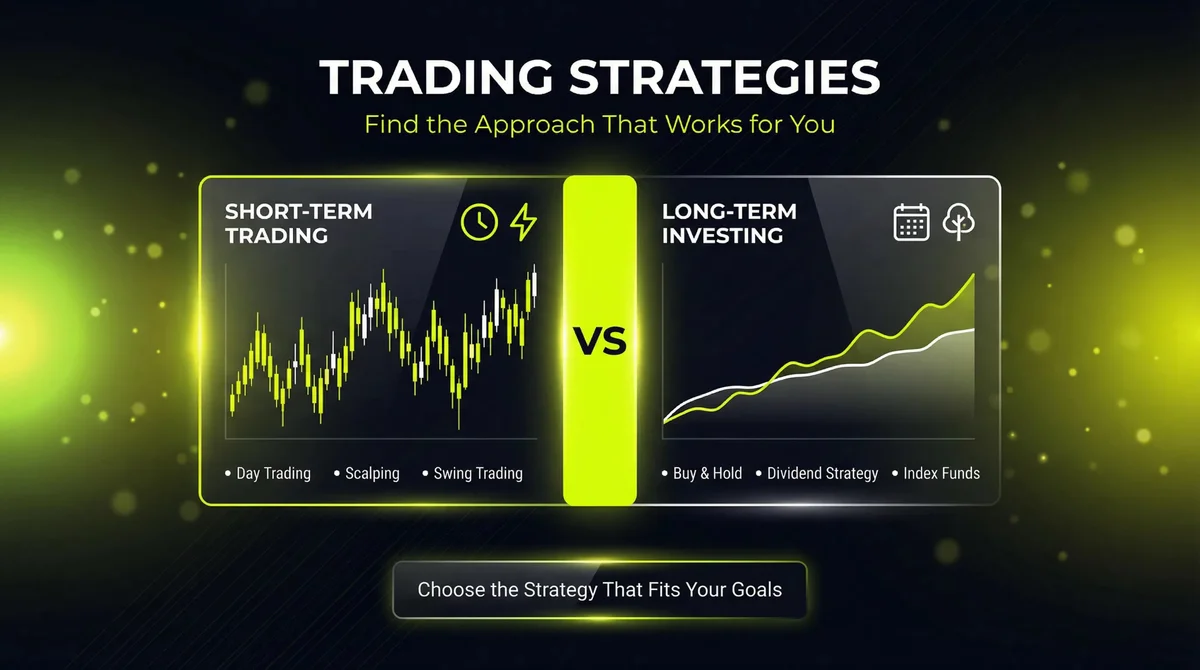 TRADING STRATEGIES
Find the Approach That Works for You

SHORT-TERM TRADING

• Day Trading • Scalping • Swing Trading

VS

LONG-TERM INVESTING

• Buy & Hold • Dividend Strategy • Index Funds

Choose the Strategy That Fits Your Goals